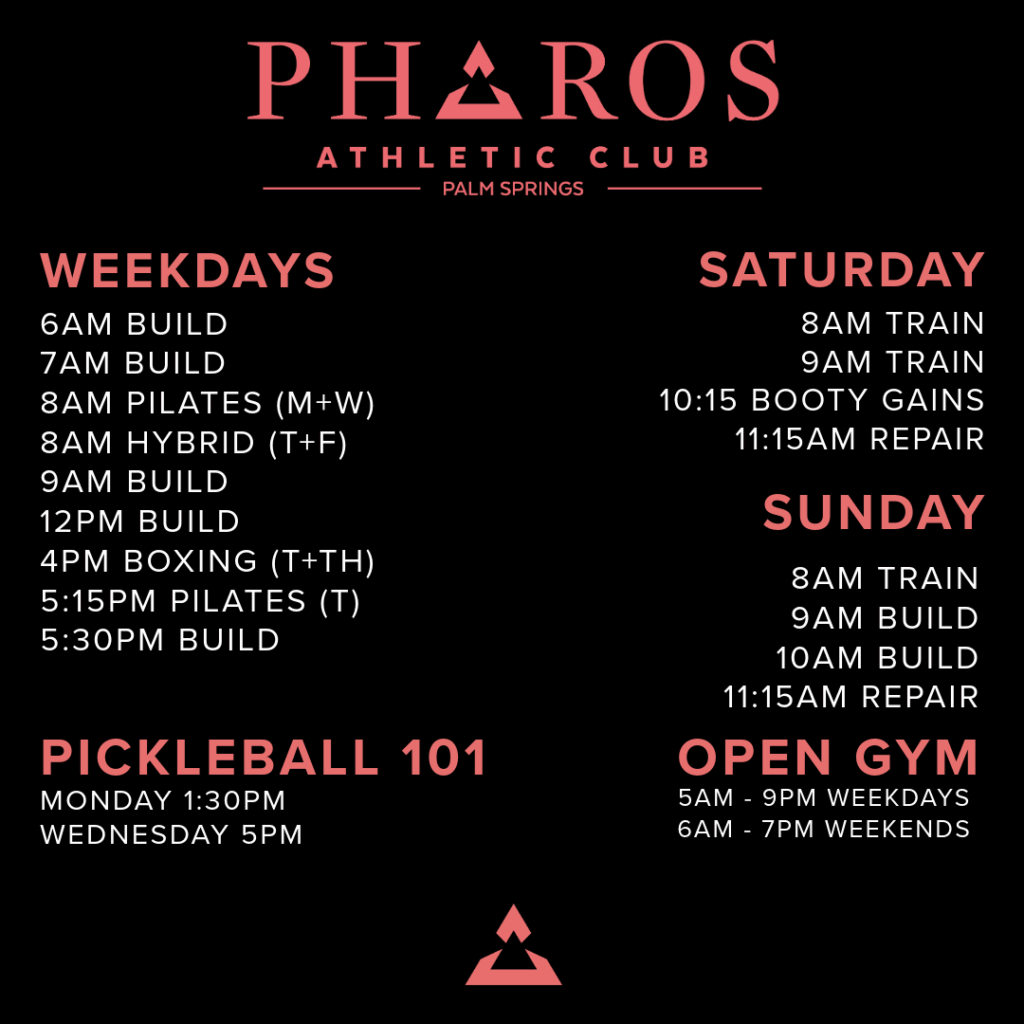 PHAROS
ATHLETIC CLUB
PALM SPRINGS

WEEKDAYS
6AM BUILD
7AM BUILD
8AM PILATES (M+W)
8AM HYBRID (T+F)
9AM BUILD
12PM BUILD
4PM BOXING (T+TH)
5:15PM PILATES (T)
5:30PM BUILD

PICKLEBALL 101
MONDAY 1:30PM
WEDNESDAY 5PM

SATURDAY
8AM TRAIN
9AM TRAIN
10:15 BOOTY GAINS
11:15AM REPAIR

SUNDAY
8AM TRAIN
9AM BUILD
10AM BUILD
11:15AM REPAIR

OPEN GYM
5AM - 9PM WEEKDAYS
6AM - 7PM WEEKENDS